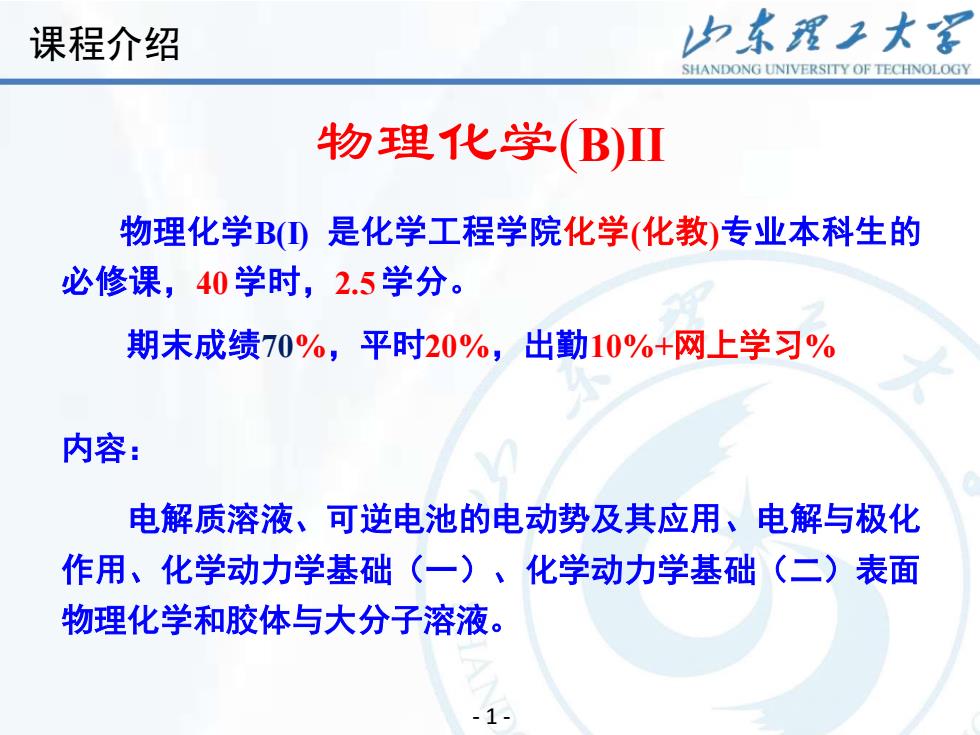 课程介绍

山东理工大学
SHANDONG UNIVERSITY OF TECHNOLOGY

物理化学(B)II

物理化学B(I) 是化学工程学院化学(化教)专业本科生的必修课，40 学时，2.5 学分。

期末成绩70%，平时20%，出勤10%+网上学习%

内容：

电解质溶液、可逆电池的电动势及其应用、电解与极化作用、化学动力学基础（一）、化学动力学基础（二）表面物理化学和胶体与大分子溶液。

- 1 -